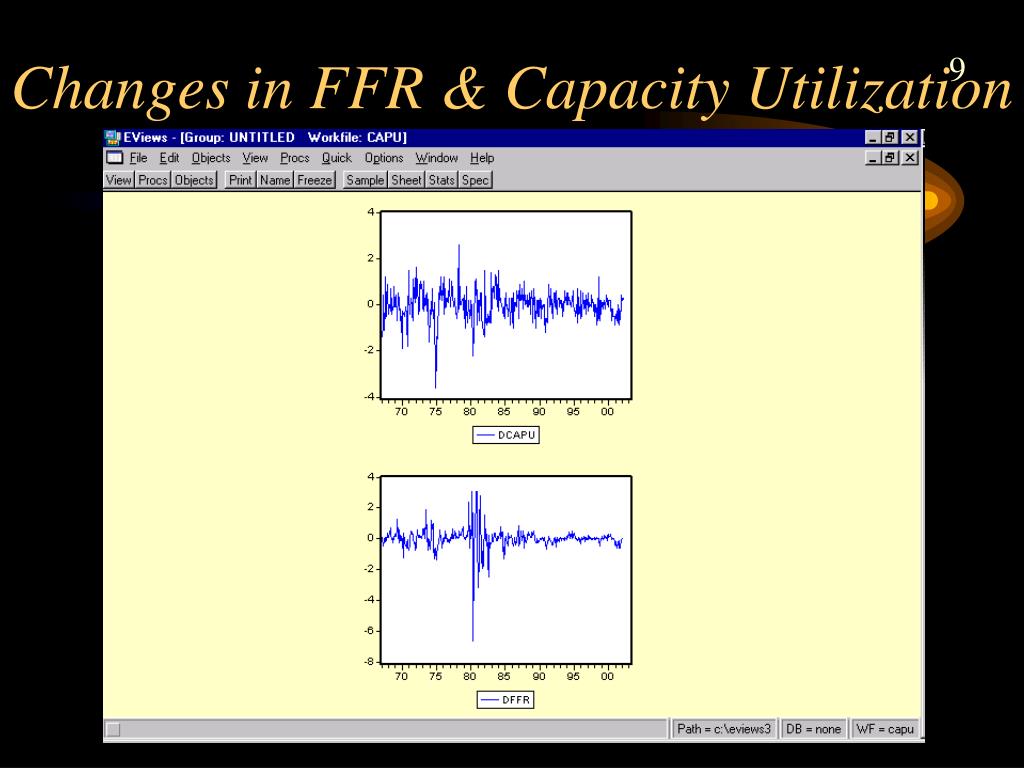 Changes in FFR & Capacity Utilization

9

EViews - [Group: UNTITLED Workfile: CAPU]

File Edit Objects View Procs Quick Options Window Help

View Procs Objects Print Name Freeze Sample Sheet Stats Spec

4
2
0
-2
-4
70 75 80 85 90 95 00

DCAPU

4
2
0
-2
-4
-6
-8
70 75 80 85 90 95 00

DFFR

Path = c:\eviews3 DB = none WF = capu